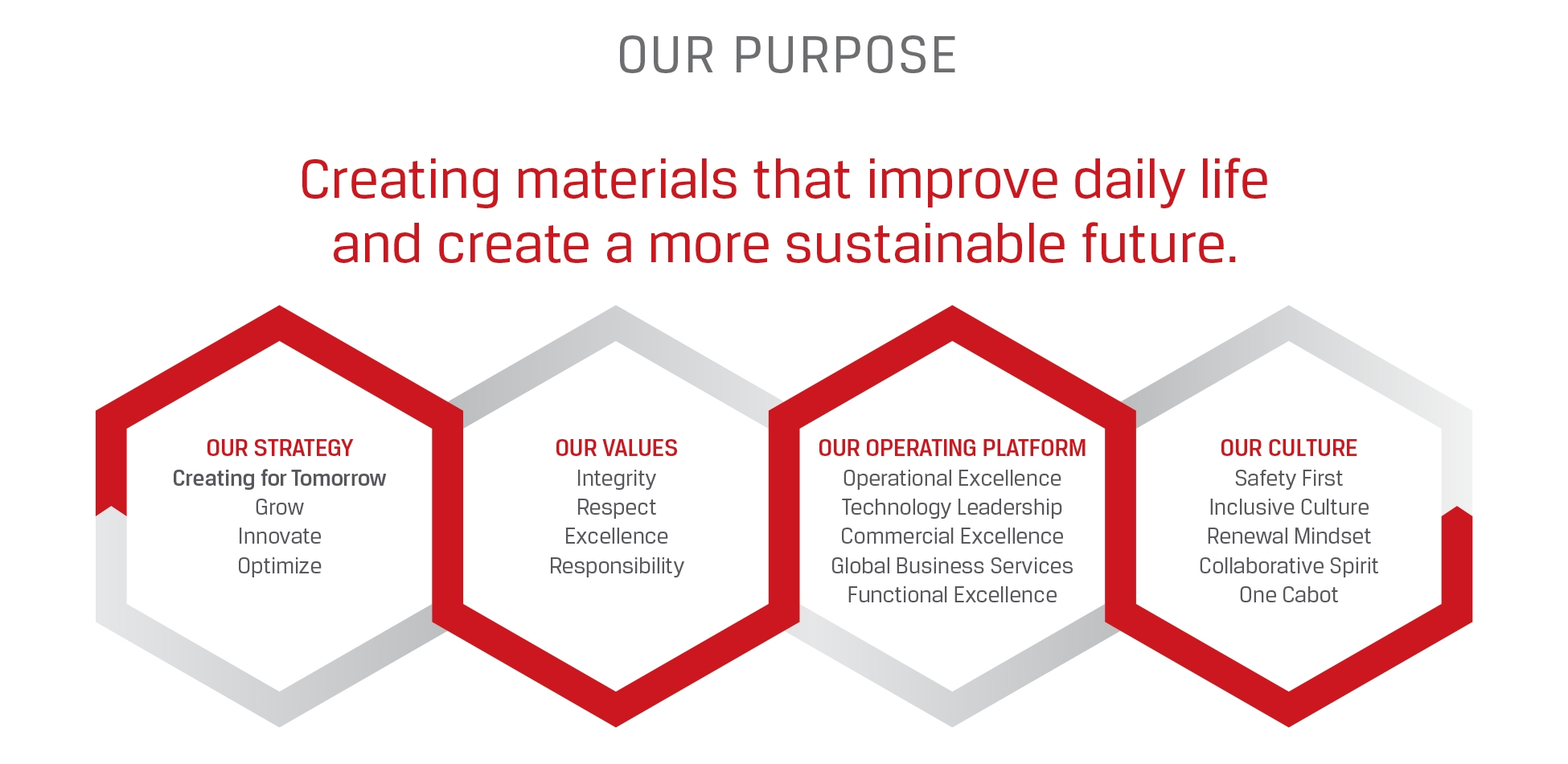 OUR PURPOSE

Creating materials that improve daily life and create a more sustainable future.

OUR STRATEGY
Creating for Tomorrow
Grow
Innovate
Optimize

OUR VALUES
Integrity
Respect
Excellence
Responsibility

OUR OPERATING PLATFORM
Operational Excellence
Technology Leadership
Commercial Excellence
Global Business Services
Functional Excellence

OUR CULTURE
Safety First
Inclusive Culture
Renewal Mindset
Collaborative Spirit
One Cabot